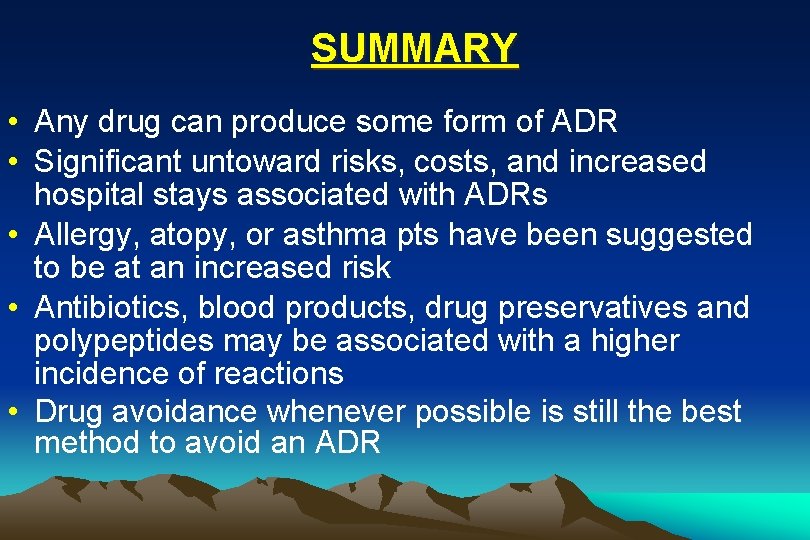 SUMMARY

• Any drug can produce some form of ADR
• Significant untoward risks, costs, and increased hospital stays associated with ADRs
• Allergy, atopy, or asthma pts have been suggested to be at an increased risk
• Antibiotics, blood products, drug preservatives and polypeptides may be associated with a higher incidence of reactions
• Drug avoidance whenever possible is still the best method to avoid an ADR